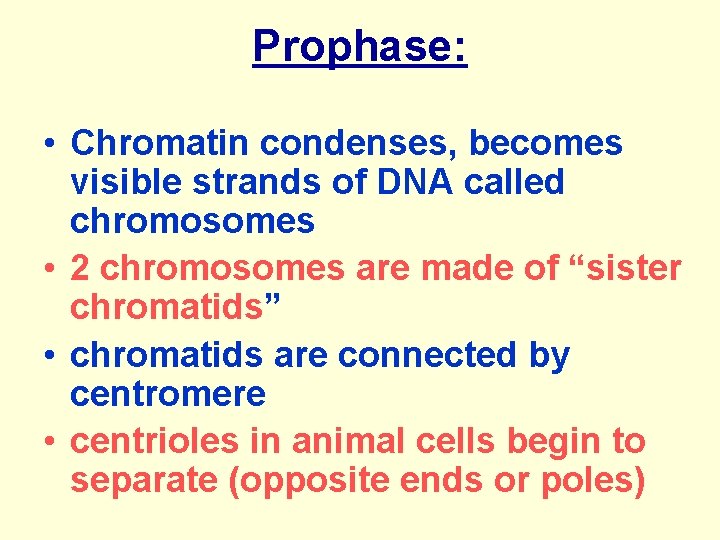 Prophase:

• Chromatin condenses, becomes visible strands of DNA called chromosomes
• 2 chromosomes are made of “sister chromatids”
• chromatids are connected by centromere
• centrioles in animal cells begin to separate (opposite ends or poles)